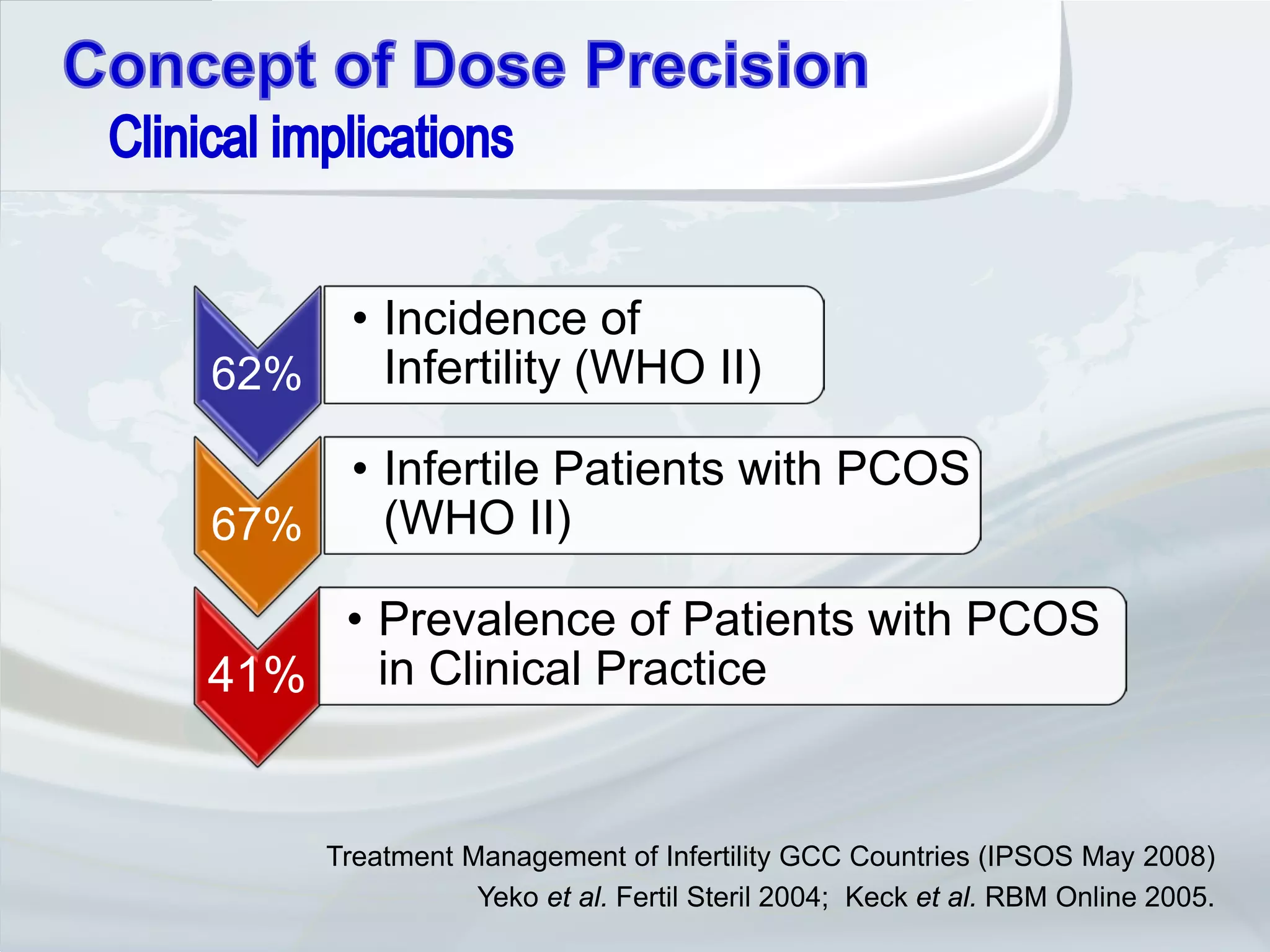 Concept of Dose Precision
Clinical implications

62%

• Incidence of Infertility (WHO II)

67%

• Infertile Patients with PCOS (WHO II)

41%

• Prevalence of Patients with PCOS in Clinical Practice

Treatment Management of Infertility GCC Countries (IPSOS May 2008)
Yeko et al. Fertil Steril 2004; Keck et al. RBM Online 2005.